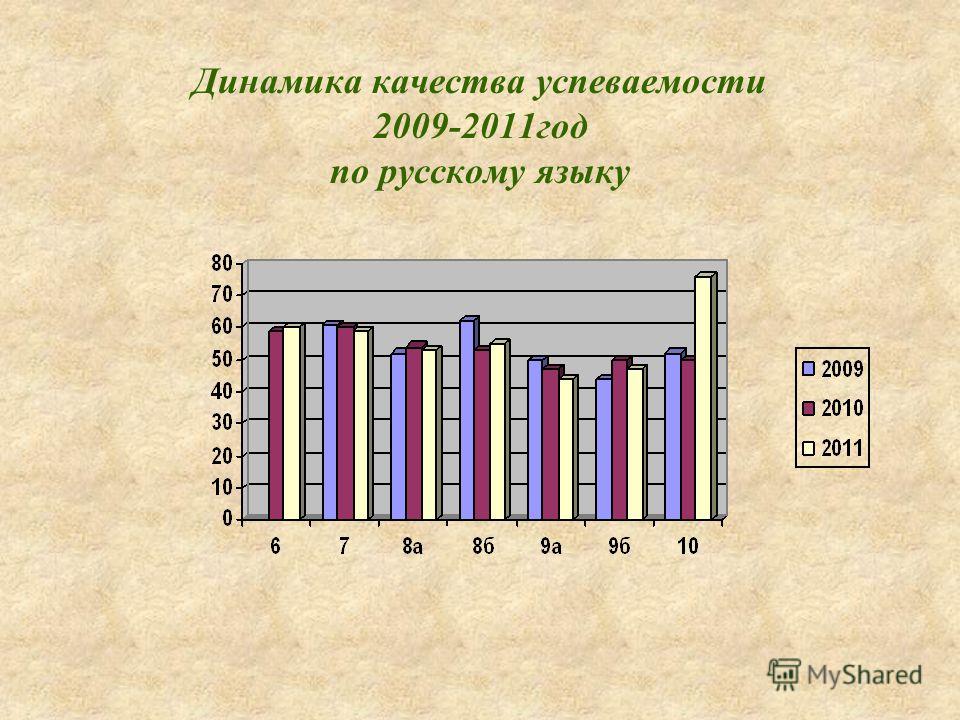 Динамика качества успеваемости
2009-2011год
по русскому языку

80
70
60
50
40
30
20
10
0

6
7
8а
8б
9а
9б
10

2009
2010
2011

MyShared